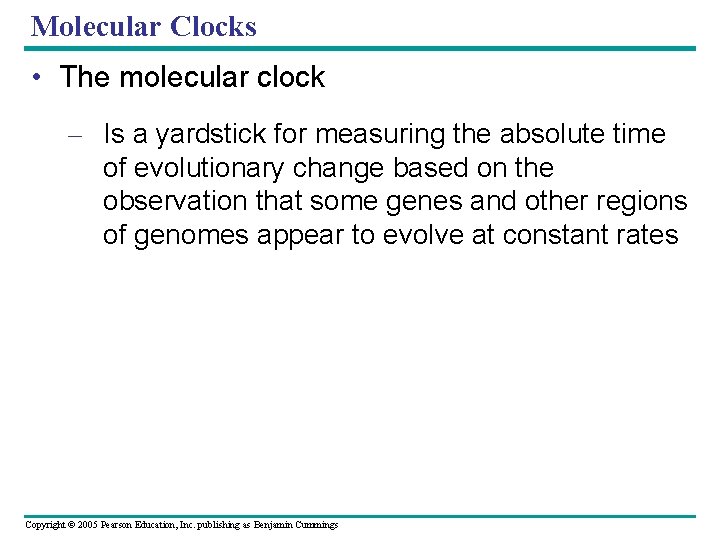 Molecular Clocks

• The molecular clock

– Is a yardstick for measuring the absolute time of evolutionary change based on the observation that some genes and other regions of genomes appear to evolve at constant rates

Copyright © 2005 Pearson Education, Inc. publishing as Benjamin Cummings